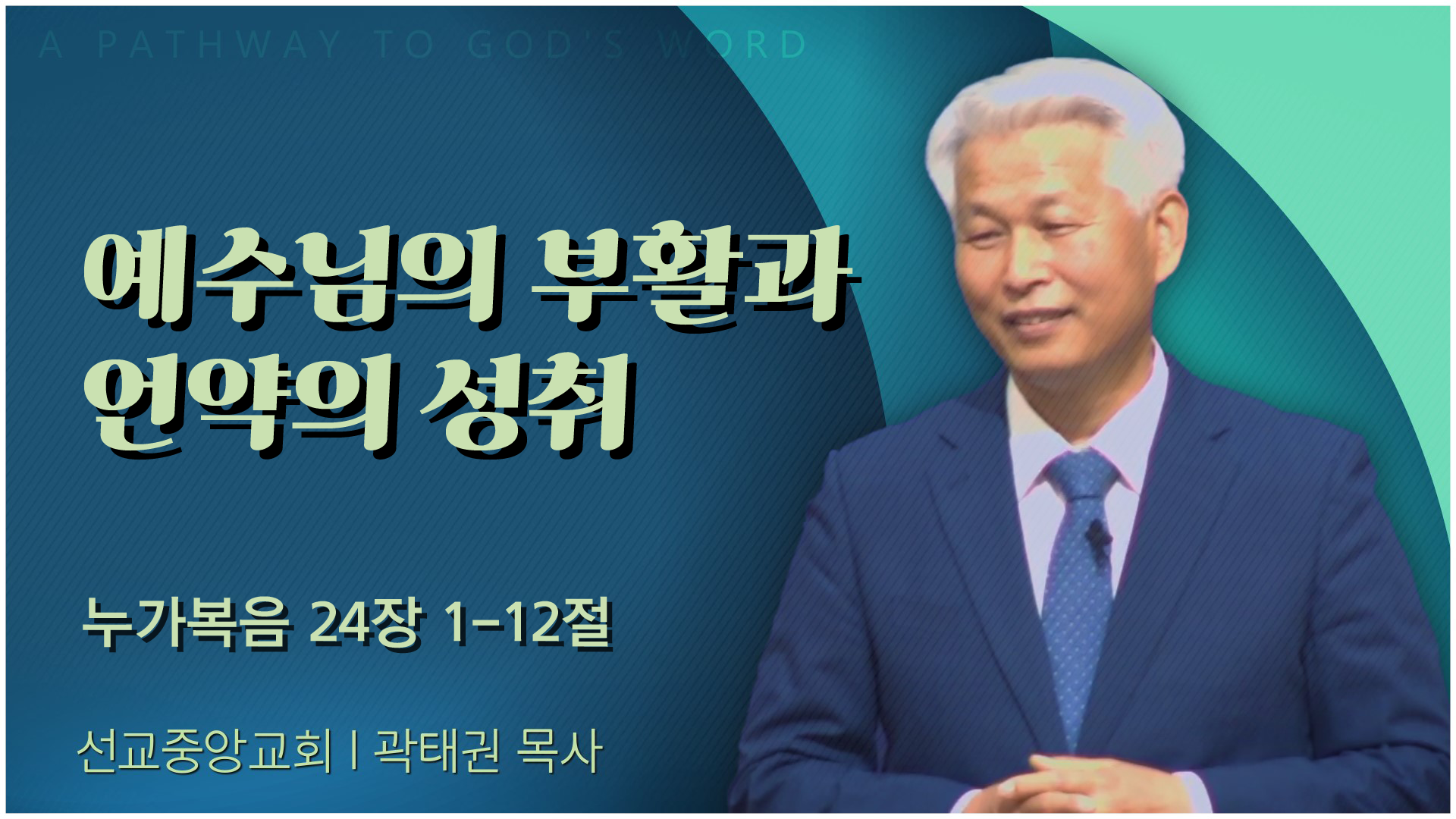 A PATHWAY TO GOD'S WORD

예수님의 부활과 언약의 성취

누가복음 24장 1-12절

선교중앙교회 | 곽태권 목사